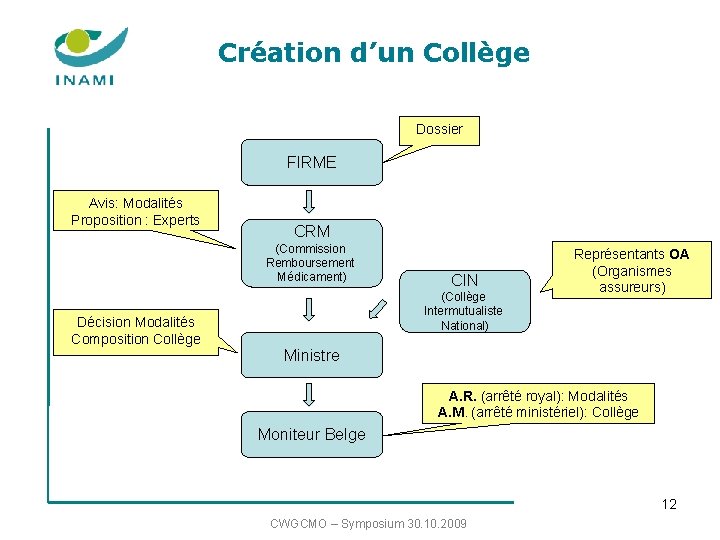 INAMI

Création d'un Collège

Dossier

FIRME

Avis: Modalités
Proposition : Experts

CRM
(Commission Remboursement Médicament)

Représentants OA
(Organismes assureurs)

CIN
(Collège Intermutualiste National)

Décision Modalités
Composition Collège

Ministre

A.R. (arrêté royal): Modalités
A.M. (arrêté ministériel): Collège

Moniteur Belge

12

CWGCMO – Symposium 30.10.2009